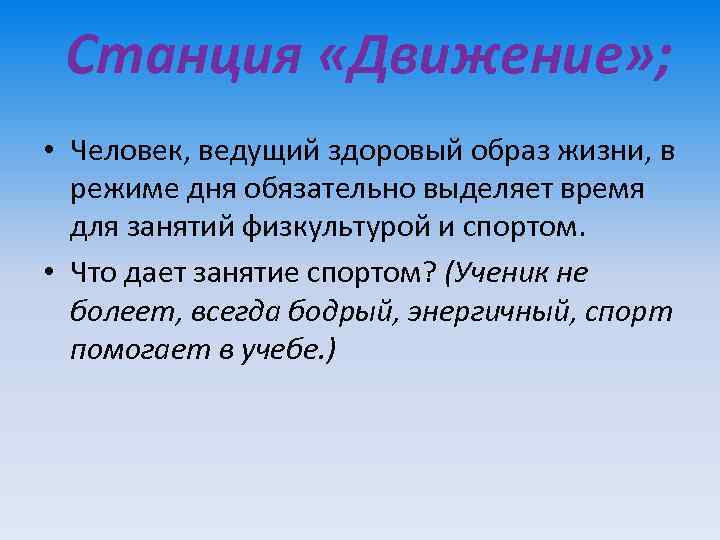 Станция «Движение»;

• Человек, ведущий здоровый образ жизни, в режиме дня обязательно выделяет время для занятий физкультурой и спортом.

• Что дает занятие спортом? (Ученик не болеет, всегда бодрый, энергичный, спорт помогает в учебе.)